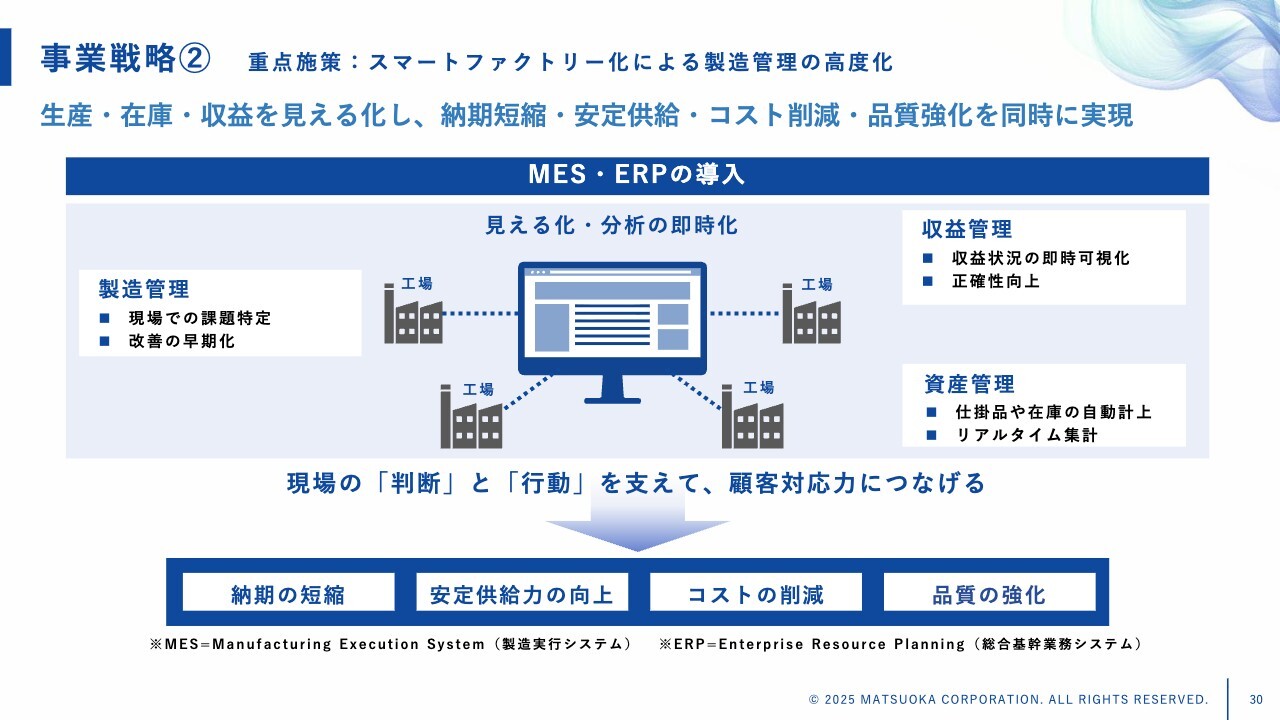 事業戦略②　重点施策：スマートファクトリー化による製造管理の高度化

生産・在庫・収益を見える化し、納期短縮・安定供給・コスト削減・品質強化を同時に実現

MES・ERPの導入

見える化・分析の即時化

製造管理
■ 現場での課題特定
■ 改善の早期化

工場

工場

工場

工場

収益管理
■ 収益状況の即時可視化
■ 正確性向上

資産管理
■ 仕掛品や在庫の自動計上
■ リアルタイム集計

現場の「判断」と「行動」を支えて、顧客対応力につなげる

納期の短縮

安定供給力の向上

コストの削減

品質の強化

※MES=Manufacturing Execution System（製造実行システム）　※ERP=Enterprise Resource Planning（総合基幹業務システム）

© 2025 MATSUOKA CORPORATION. ALL RIGHTS RESERVED.

30